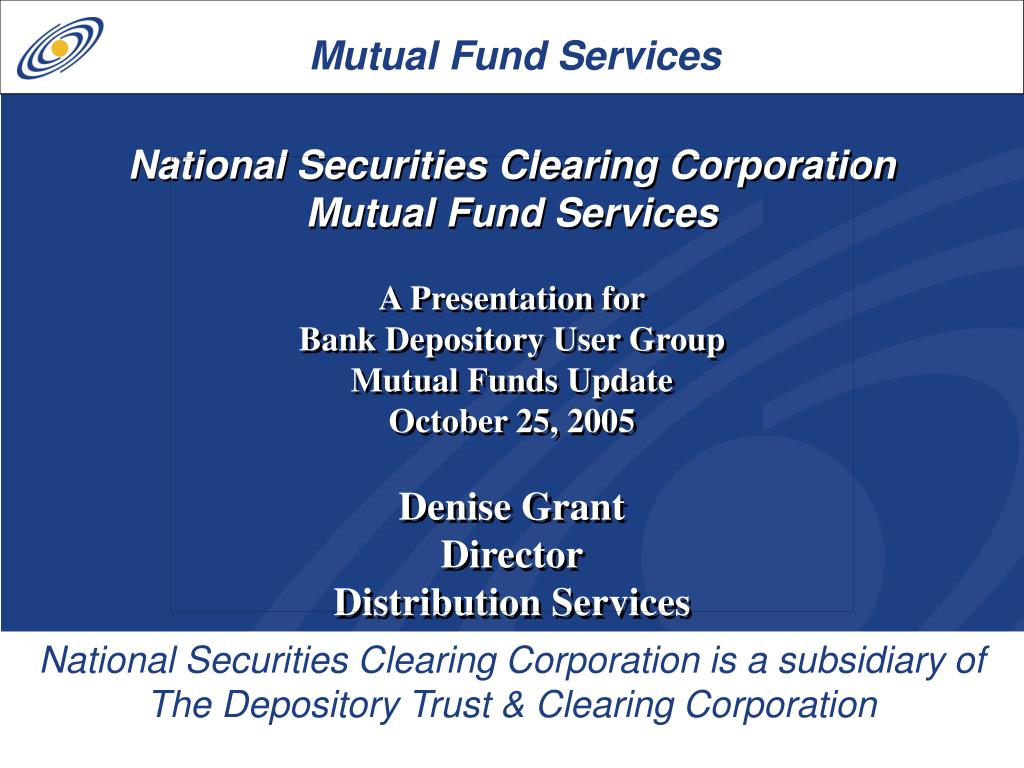 Mutual Fund Services

National Securities Clearing Corporation
Mutual Fund Services

A Presentation for
Bank Depository User Group
Mutual Funds Update
October 25, 2005

Denise Grant
Director
Distribution Services

National Securities Clearing Corporation is a subsidiary of The Depository Trust & Clearing Corporation